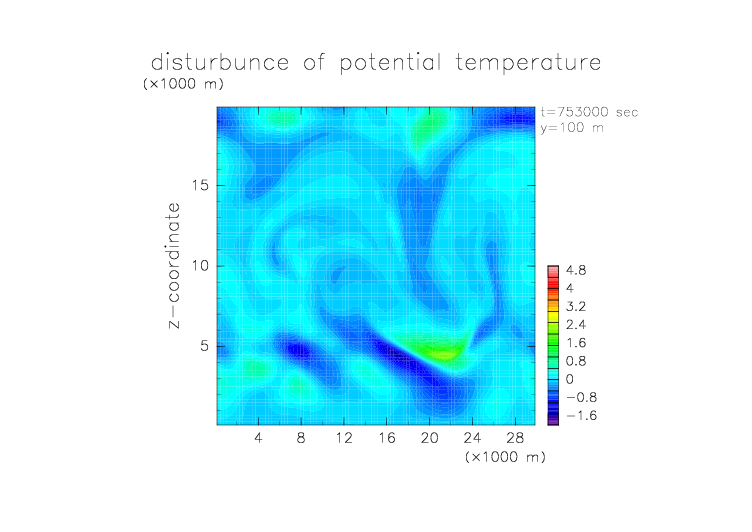 disturbunce of potential temperature
(×1000 m)

t=753000 sec
y=100 m

z−coordinate

15
10
5

4.8
4
3.2
2.4
1.6
0.8
0
−0.8
−1.6

4 8 12 16 20 24 28
(×1000 m)